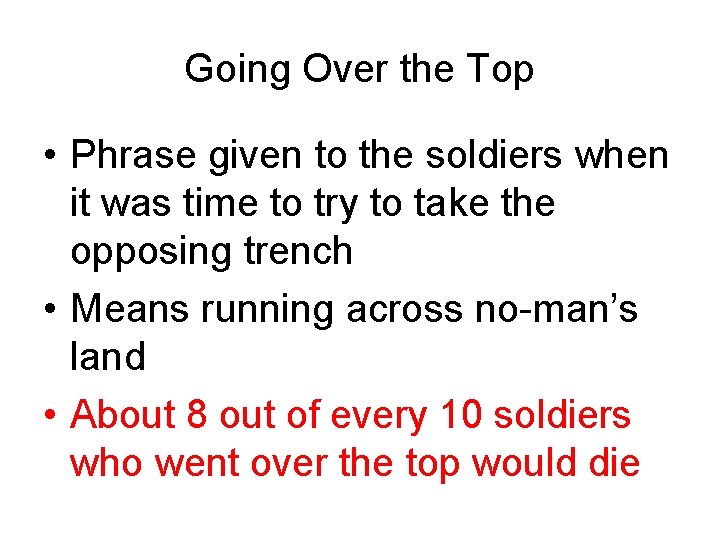 Going Over the Top

• Phrase given to the soldiers when it was time to try to take the opposing trench
• Means running across no-man’s land
• About 8 out of every 10 soldiers who went over the top would die